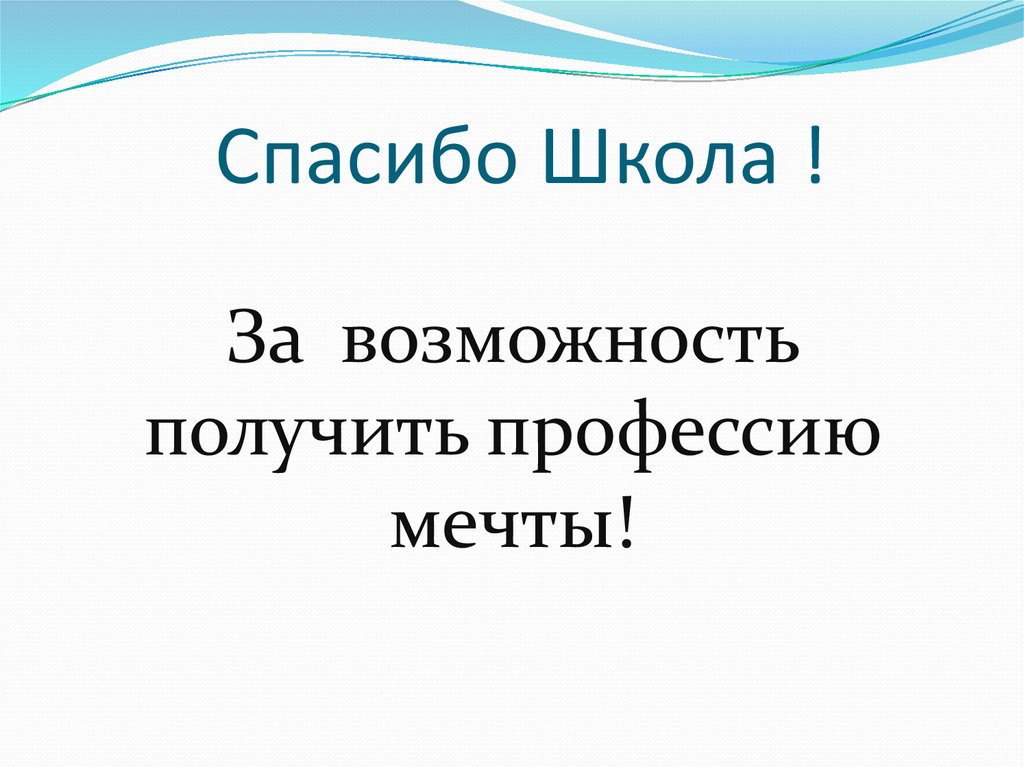 Спасибо Школа !

За возможность получить профессию мечты!